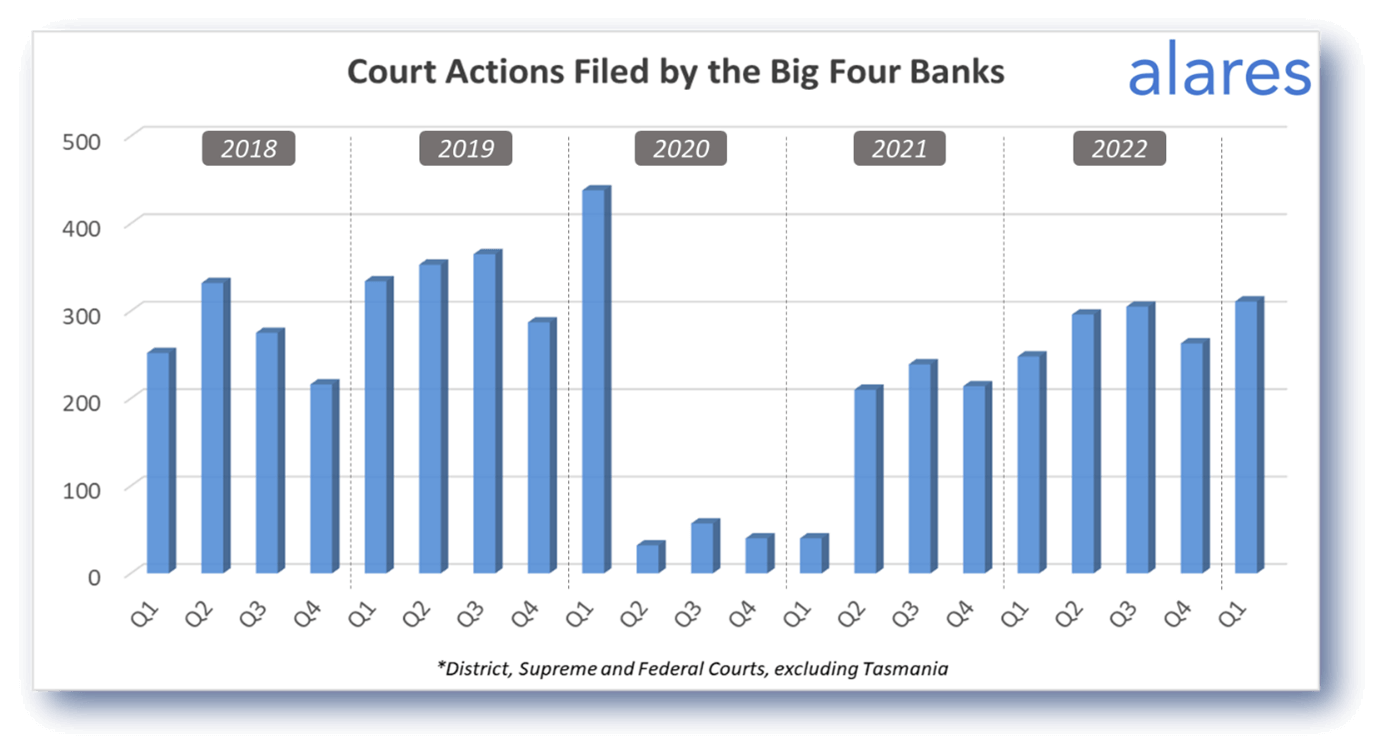 Court Actions Filed by the Big Four Banks

alares

500
400
300
200
100
0

2018
2019
2020
2021
2022

Q1 Q2 Q3 Q4 Q1 Q2 Q3 Q4 Q1 Q2 Q3 Q4 Q1 Q2 Q3 Q4 Q1 Q2 Q3 Q4 Q1

*District, Supreme and Federal Courts, excluding Tasmania